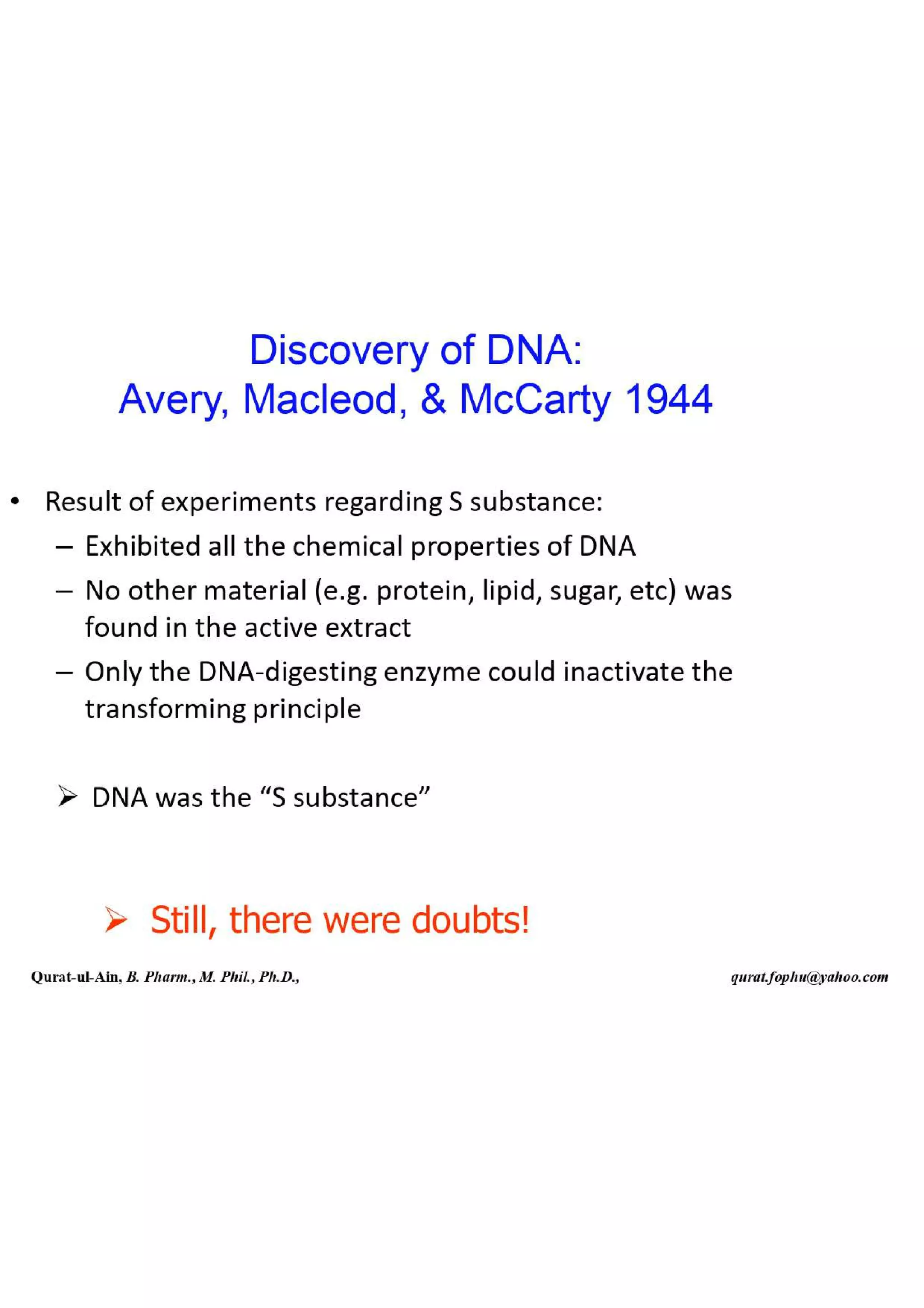 Discovery of DNA:
Avery, Macleod, & McCarty 1944

• Result of experiments regarding S substance:
– Exhibited all the chemical properties of DNA
– No other material (e.g. protein, lipid, sugar, etc) was found in the active extract
– Only the DNA-digesting enzyme could inactivate the transforming principle

➢ DNA was the “S substance”

➢ Still, there were doubts!

Qurat-ul-Ain, B. Pharm., M. Phil., Ph.D.,

qurat.fophu@yahoo.com